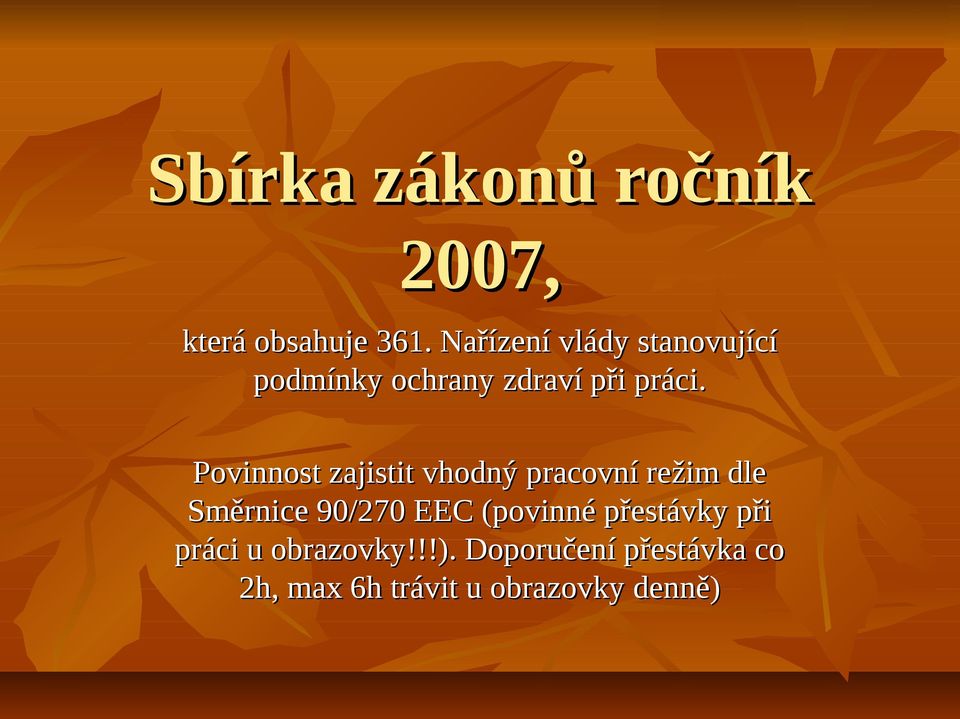 Sbírka zákonů ročník 2007,

která obsahuje 361. Nařízení vlády stanovující podmínky ochrany zdraví při práci.

Povinnost zajistit vhodný pracovní režim dle Směrnice 90/270 EEC (povinné přestávky při práci u obrazovky!!!). Doporučení přestávka co 2h, max 6h trávit u obrazovky denně)